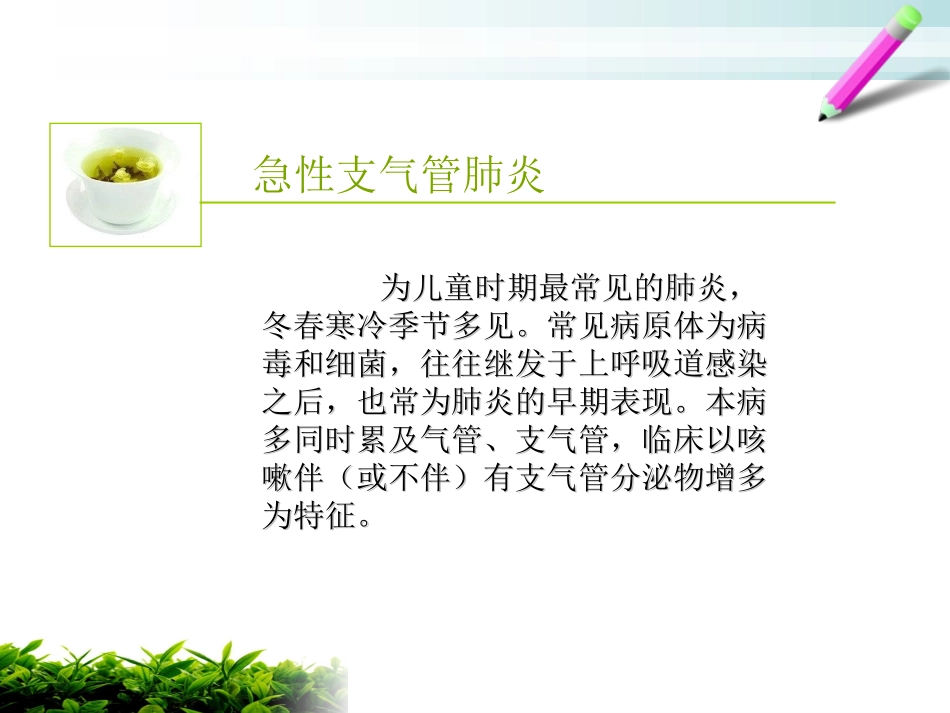 急性支气管肺炎

为儿童时期最常见的肺炎，冬春寒冷季节多见。常见病原体为病毒和细菌，往往继发于上呼吸道感染之后，也常为肺炎的早期表现。本病多同时累及气管、支气管，临床以咳嗽伴（或不伴）有支气管分泌物增多为特征。